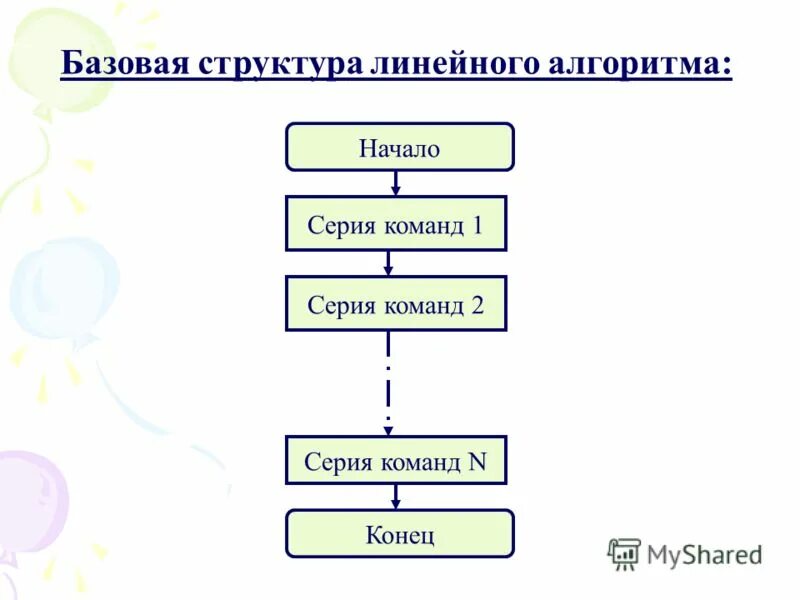 Базовая структура линейного алгоритма:

Начало

Серия команд 1

Серия команд 2

Серия команд N

Конец

MyShared